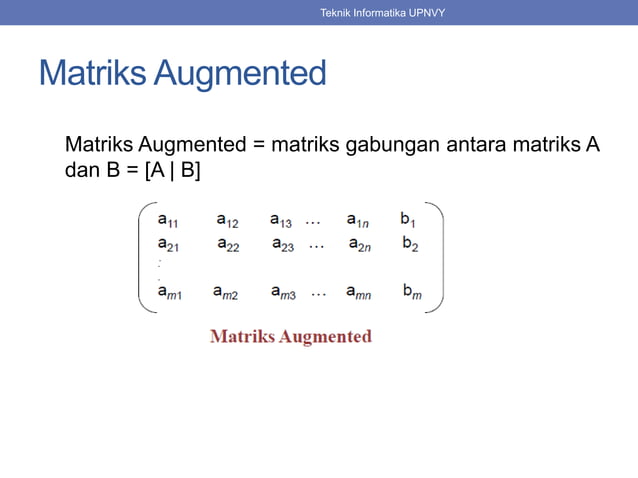 Teknik Informatika UPNVY

Matriks Augmented

Matriks Augmented = matriks gabungan antara matriks A dan B = [A | B]

$\begin{pmatrix} a_{11} & a_{12} & a_{13} & \dots & a_{1n} & b_1 \\ a_{21} & a_{22} & a_{23} & \dots & a_{2n} & b_2 \\ \vdots \\ a_{m1} & a_{m2} & a_{m3} & \dots & a_{mn} & b_m \end{pmatrix}$

Matriks Augmented